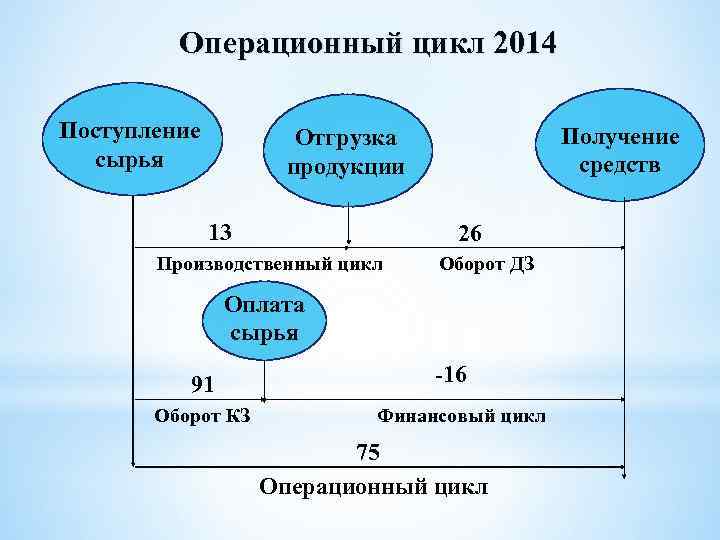 Операционный цикл 2014

Поступление сырья

Отгрузка продукции

Получение средств

13

26

Производственный цикл

Оборот ДЗ

Оплата сырья

91

-16

Оборот КЗ

Финансовый цикл

75

Операционный цикл